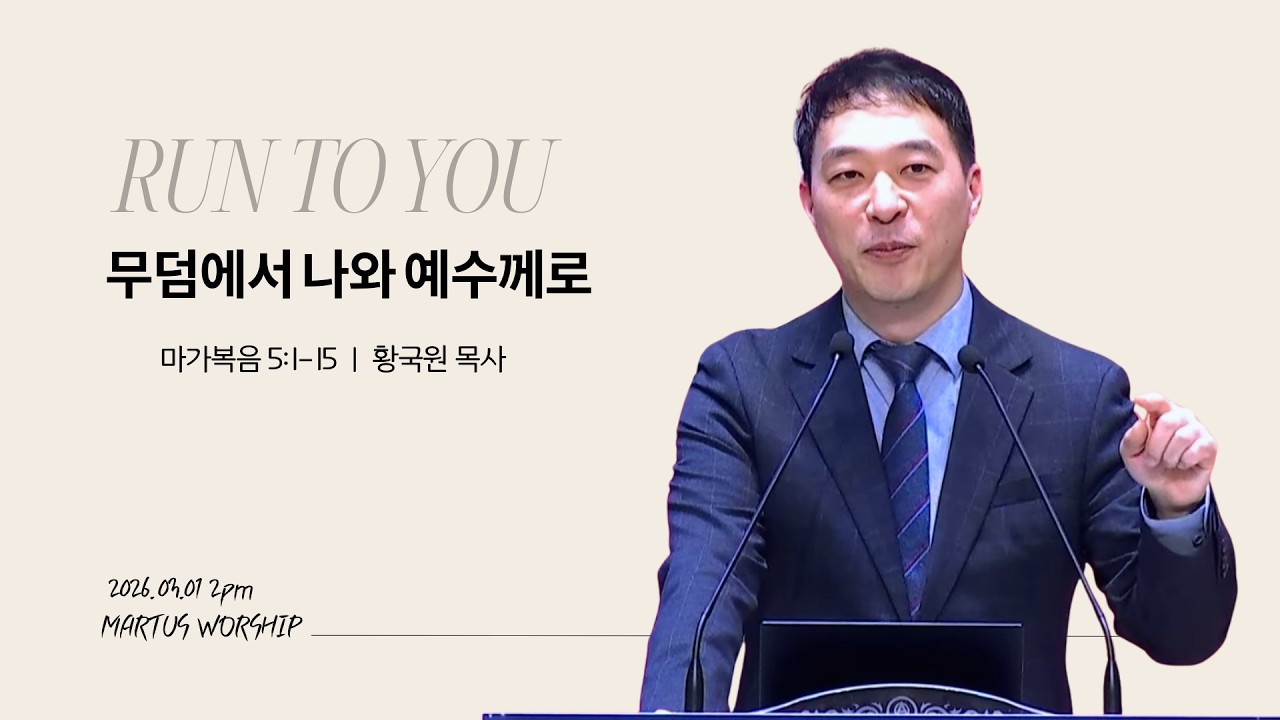 RUN TO YOU

무덤에서 나와 예수께로

마가복음 5:1-15 | 황국원 목사

2026.03.01 2pm
MARTUS WORSHIP